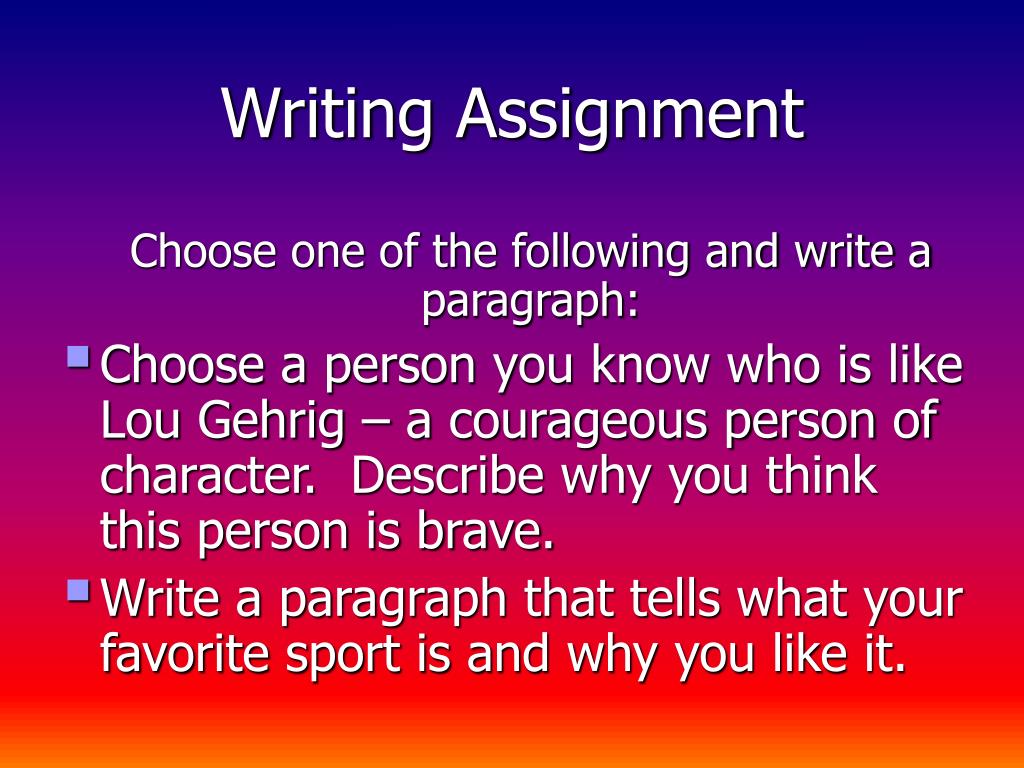 Writing Assignment

Choose one of the following and write a paragraph:

- Choose a person you know who is like Lou Gehrig – a courageous person of character. Describe why you think this person is brave.
- Write a paragraph that tells what your favorite sport is and why you like it.